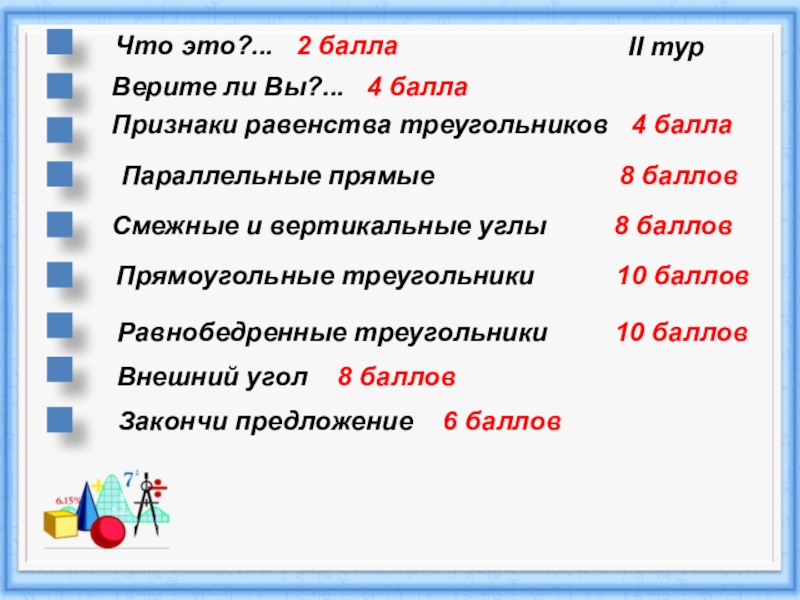 Что это?... 2 балла

II тур

Верите ли Вы?... 4 балла

Признаки равенства треугольников 4 балла

Параллельные прямые 8 баллов

Смежные и вертикальные углы 8 баллов

Прямоугольные треугольники 10 баллов

Равнобедренные треугольники 10 баллов

Внешний угол 8 баллов

Закончи предложение 6 баллов

6.15%

$7^2$